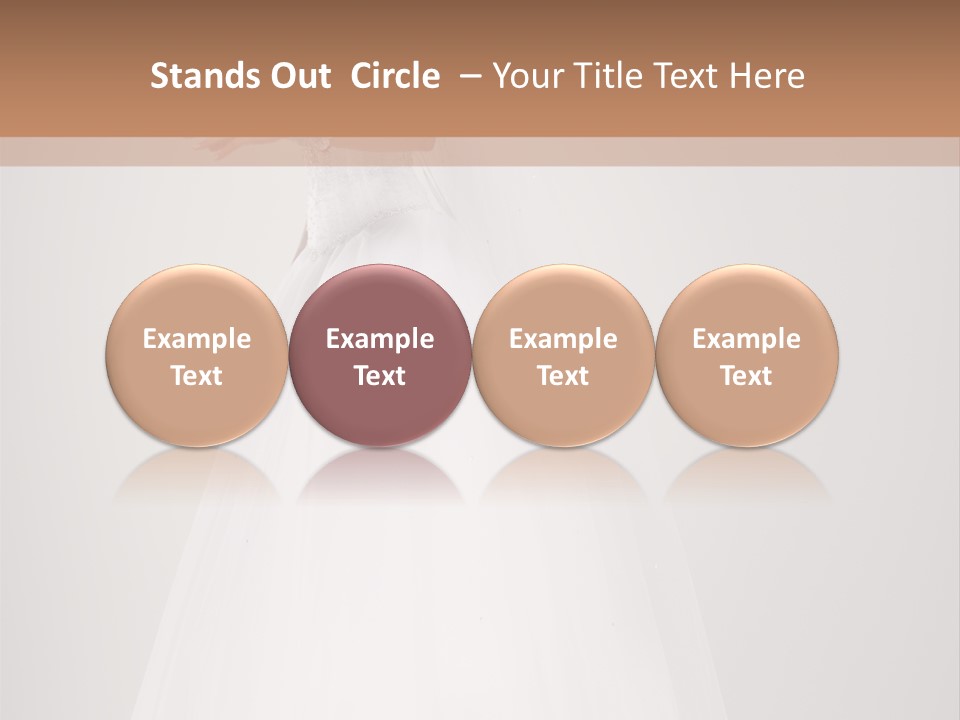 Stands Out Circle – Your Title Text Here

Example Text

Example Text

Example Text

Example Text